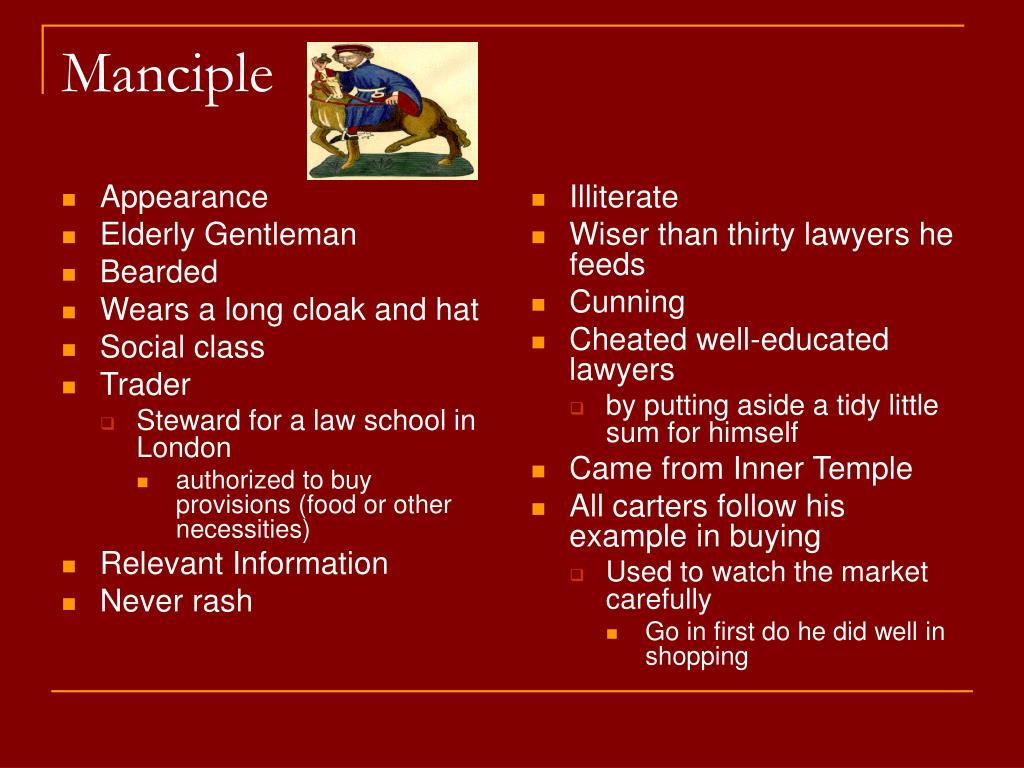 Manciple

- Appearance
- Elderly Gentleman
- Bearded
- Wears a long cloak and hat
- Social class
- Trader
  - Steward for a law school in London
    - authorized to buy provisions (food or other necessities)
- Relevant Information
- Never rash

- Illiterate
- Wiser than thirty lawyers he feeds
- Cunning
- Cheated well-educated lawyers
  - by putting aside a tidy little sum for himself
- Came from Inner Temple
- All carters follow his example in buying
  - Used to watch the market carefully
    - Go in first do he did well in shopping